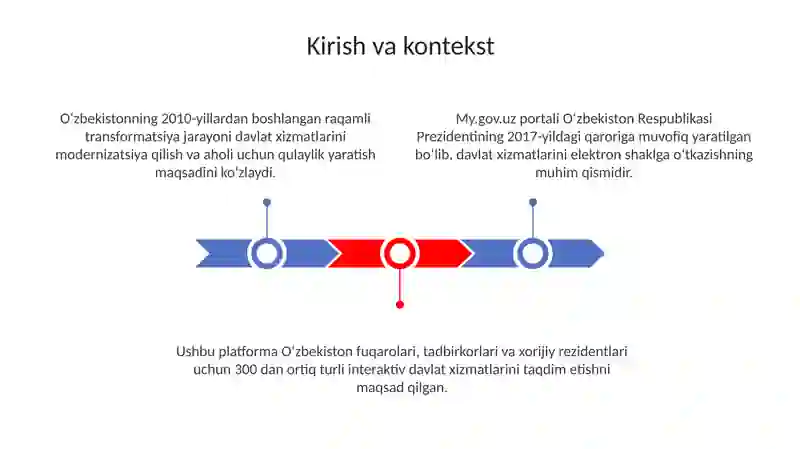 Kirish va kontekst

O‘zbekistonning 2010-yillardan boshlangan raqamli transformatsiya jarayoni davlat xizmatlarini modernizatsiya qilish va aholi uchun qulaylik yaratish maqsadini ko‘zlaydi.

My.gov.uz portali O‘zbekiston Respublikasi Prezidentining 2017-yildagi qaroriga muvofiq yaratilgan bo‘lib, davlat xizmatlarini elektron shaklga o‘tkazishning muhim qismidir.

Ushbu platforma O‘zbekiston fuqarolari, tadbirkorlari va xorijiy rezidentlari uchun 300 dan ortiq turli interaktiv davlat xizmatlarini taqdim etishni maqsad qilgan.